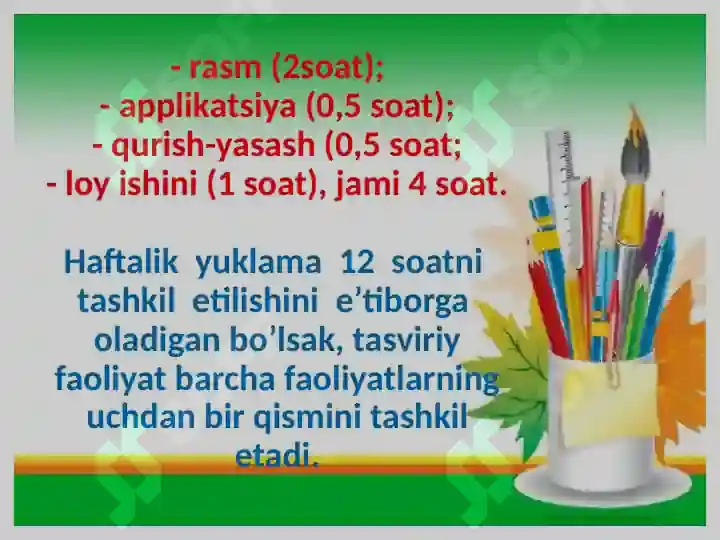 - rasm (2soat);
- applikatsiya (0,5 soat);
- qurish-yasash (0,5 soat;
- loy ishini (1 soat), jami 4 soat.

Haftalik yuklama 12 soatni tashkil etilishini e’tiborga oladigan bo’lsak, tasviriy faoliyat barcha faoliyatlarning uchdan bir qismini tashkil etadi.